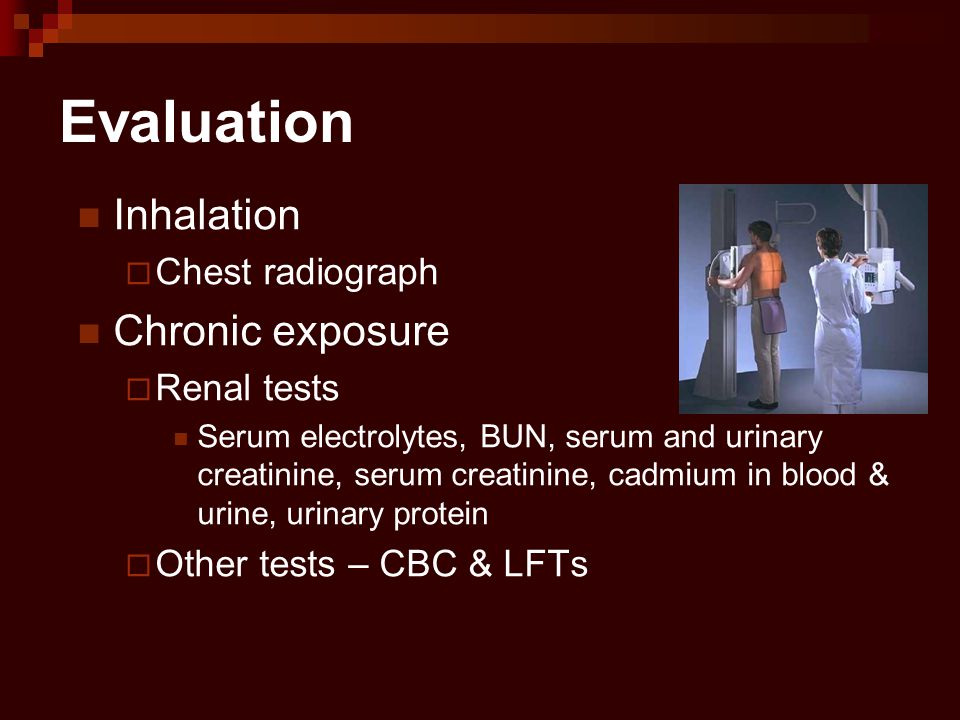 Evaluation

Inhalation

Chest radiograph

Chronic exposure

Renal tests

Serum electrolytes, BUN, serum and urinary creatinine, serum creatinine, cadmium in blood & urine, urinary protein

Other tests – CBC & LFTs